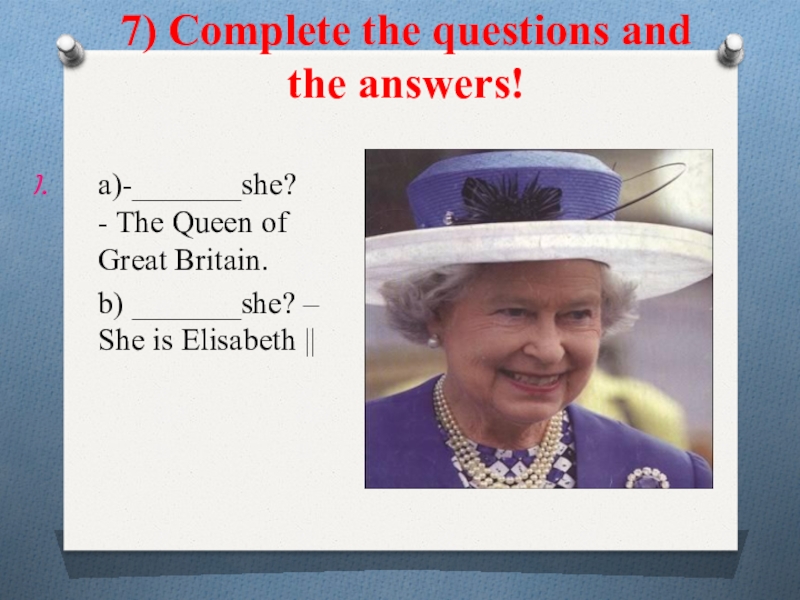 7) Complete the questions and the answers!

1. a)-_______she?
- The Queen of Great Britain.

b) _______she? – She is Elisabeth ||